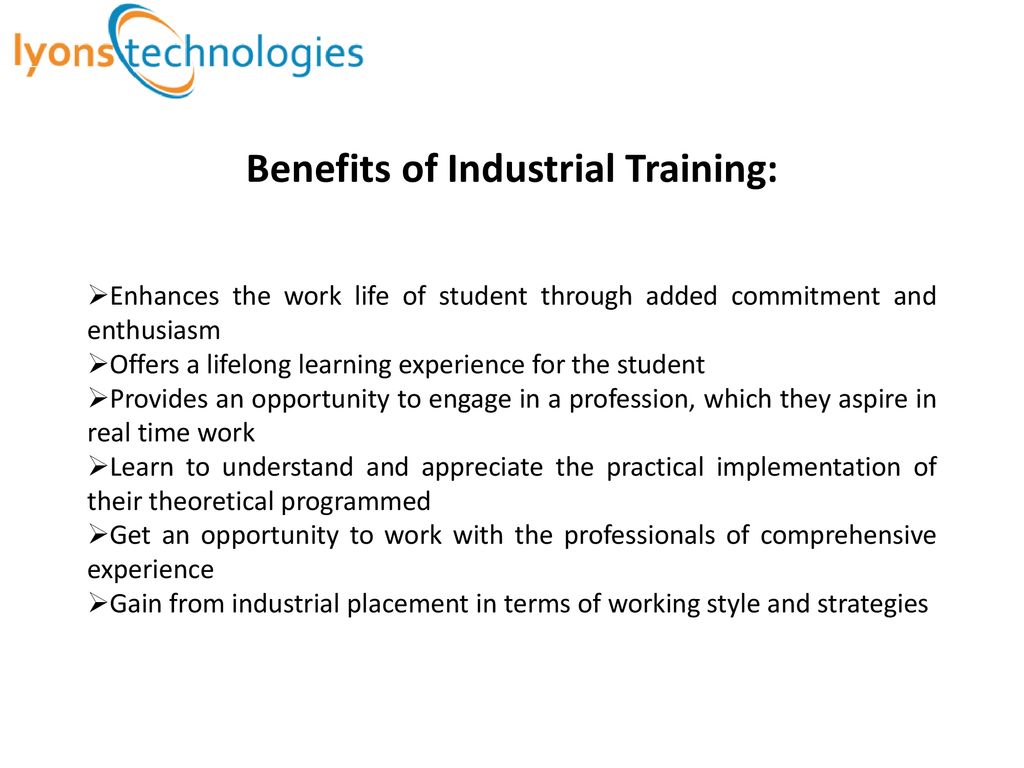 lyons technologies

Benefits of Industrial Training:

➢Enhances the work life of student through added commitment and enthusiasm
➢Offers a lifelong learning experience for the student
➢Provides an opportunity to engage in a profession, which they aspire in real time work
➢Learn to understand and appreciate the practical implementation of their theoretical programmed
➢Get an opportunity to work with the professionals of comprehensive experience
➢Gain from industrial placement in terms of working style and strategies